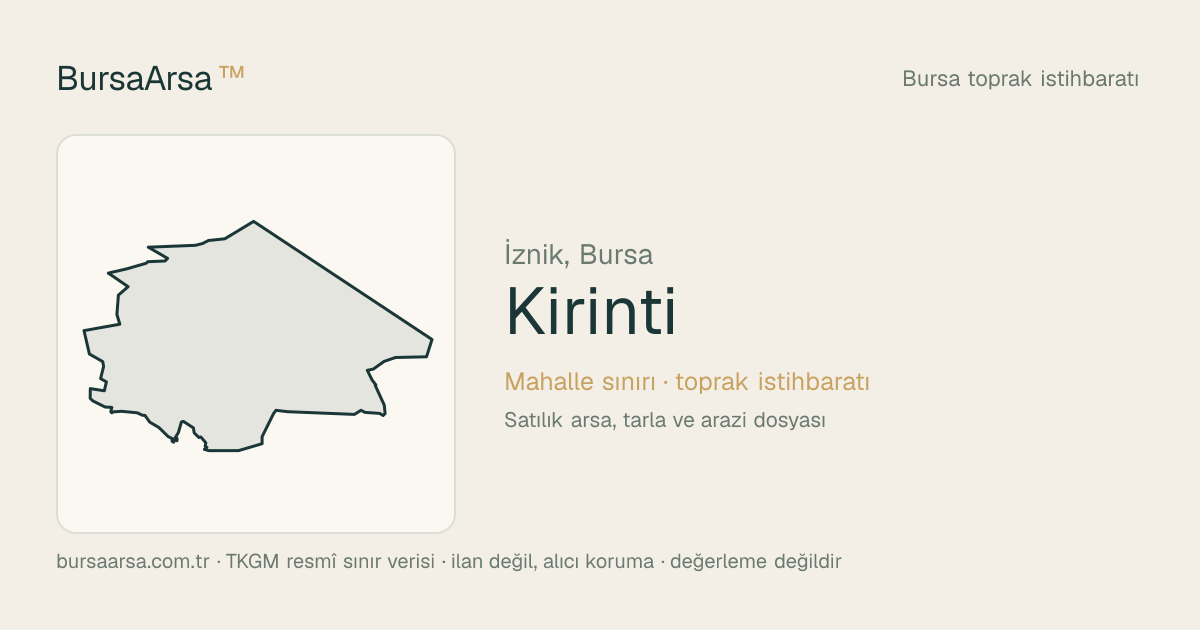 BursaArsa ™

Bursa toprak istihbaratı

İznik, Bursa

Kirinti

Mahalle sınırı · toprak istihbaratı

Satılık arsa, tarla ve arazi dosyası

bursaarsa.com.tr · TKGM resmî sınır verisi · ilan değil, alıcı koruma · değerleme değildir